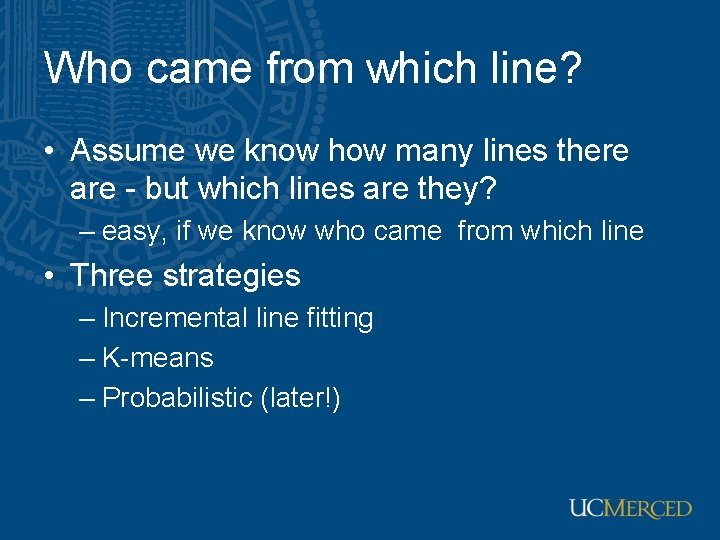 Who came from which line?

• Assume we know how many lines there are - but which lines are they?
  – easy, if we know who came from which line
• Three strategies
  – Incremental line fitting
  – K-means
  – Probabilistic (later!)

UCMERCED